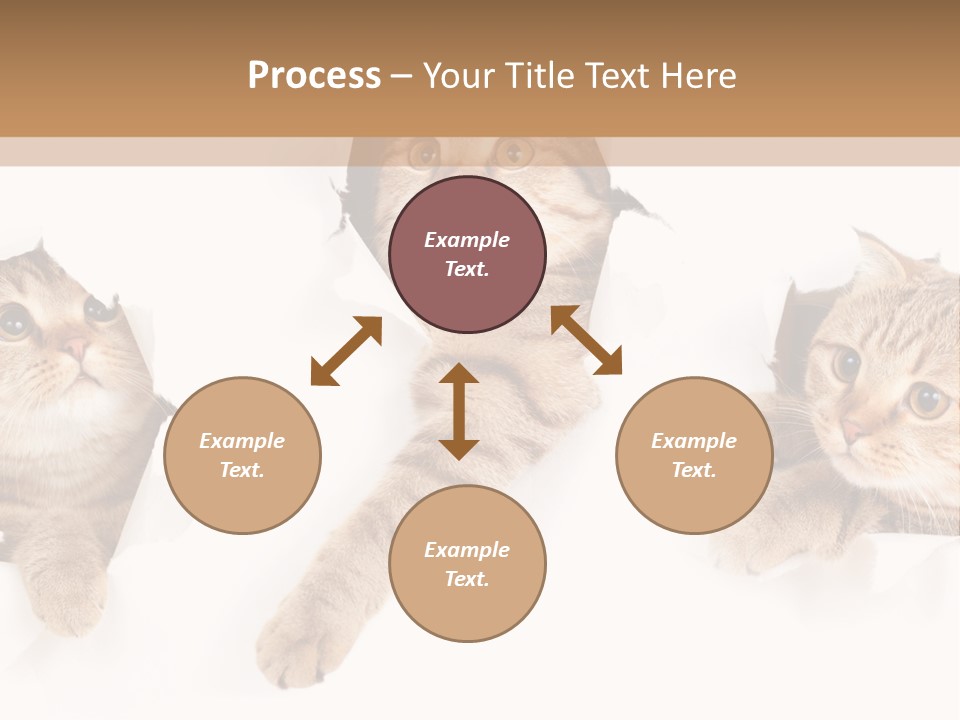 Process – Your Title Text Here

Example Text.

Example Text.

Example Text.

Example Text.